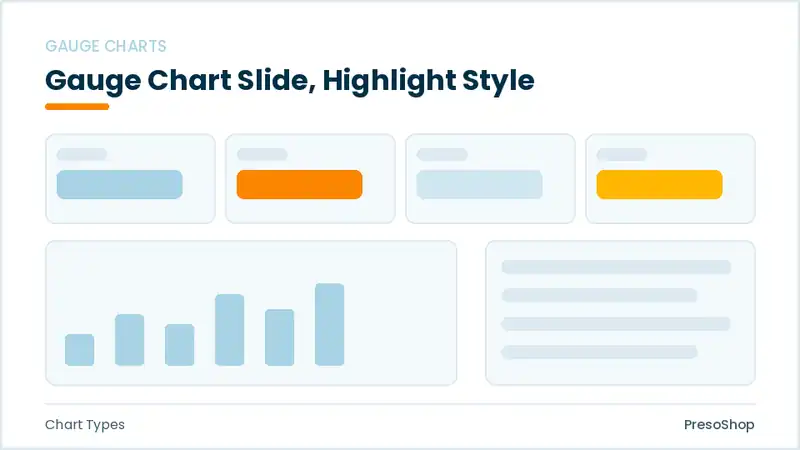 GAUGE CHARTS

Gauge Chart Slide, Highlight Style

Chart Types

PresoShop